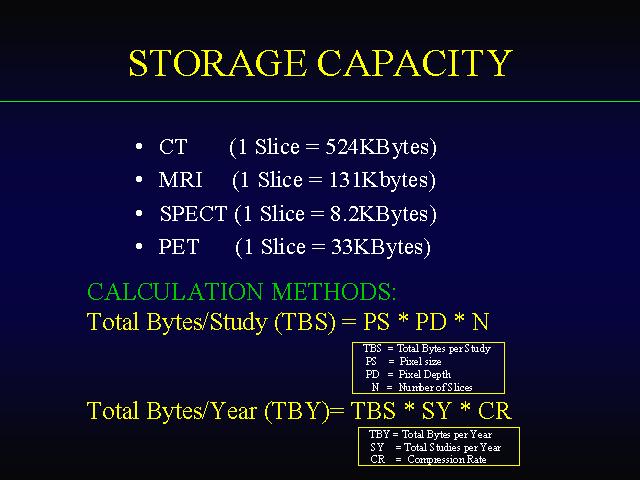 STORAGE CAPACITY

• CT (1 Slice = 524KBytes)
• MRI (1 Slice = 131Kbytes)
• SPECT (1 Slice = 8.2KBytes)
• PET (1 Slice = 33KBytes)

CALCULATION METHODS:
Total Bytes/Study (TBS) = PS * PD * N

TBS = Total Bytes per Study
PS = Pixel size
PD = Pixel Depth
N = Number of Slices

Total Bytes/Year (TBY)= TBS * SY * CR

TBY = Total Bytes per Year
SY = Total Studies per Year
CR = Compression Rate